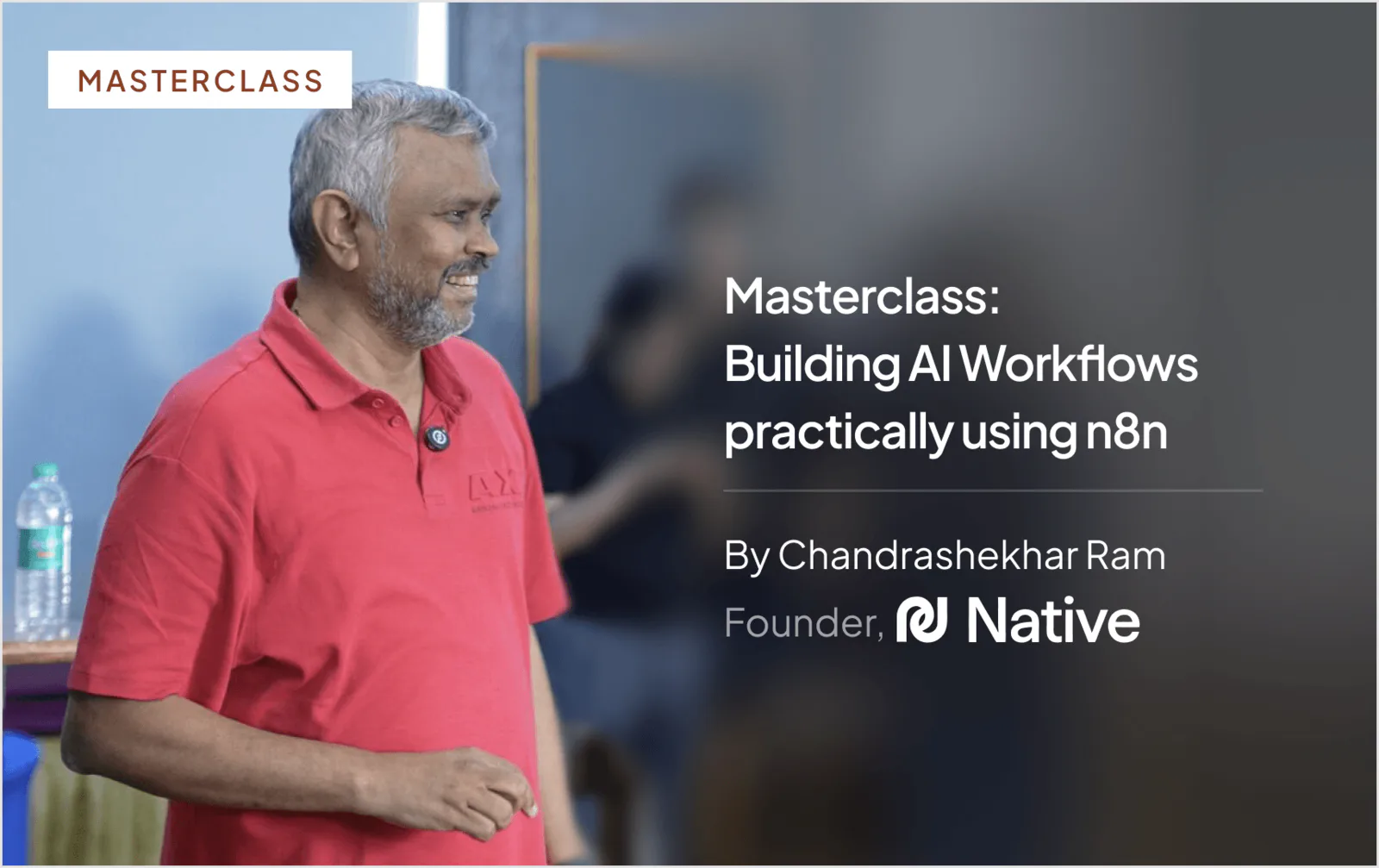 MASTERCLASS

Masterclass:
Building AI Workflows practically using n8n

By Chandrashekhar Ram

Founder, Native